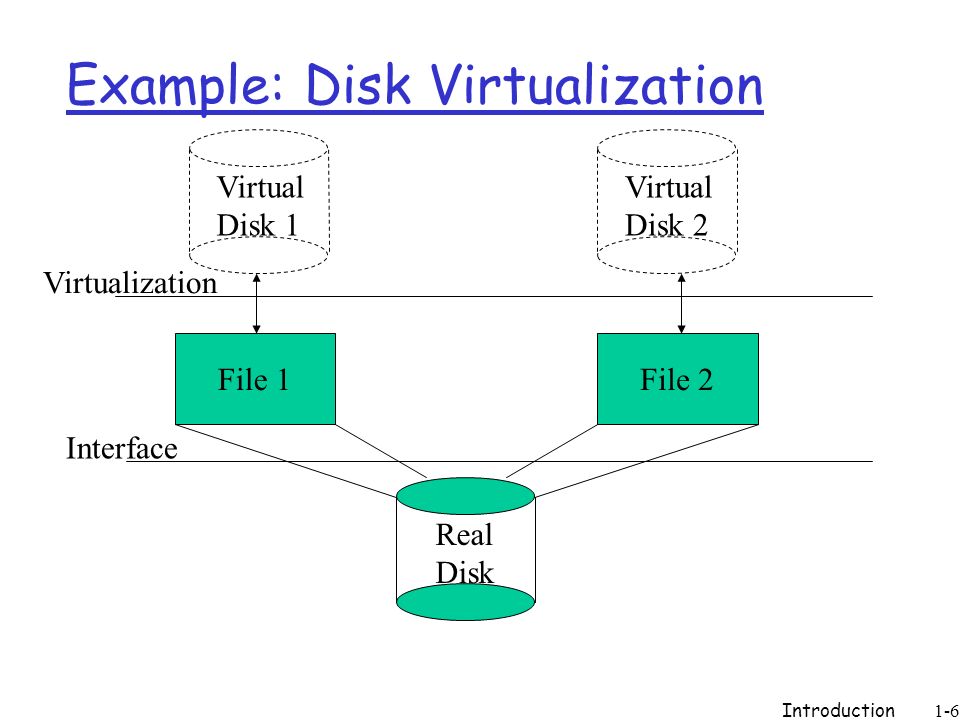 Example: Disk Virtualization

Virtual Disk 1

Virtual Disk 2

Virtualization

File 1

File 2

Interface

Real Disk

Introduction 1-6